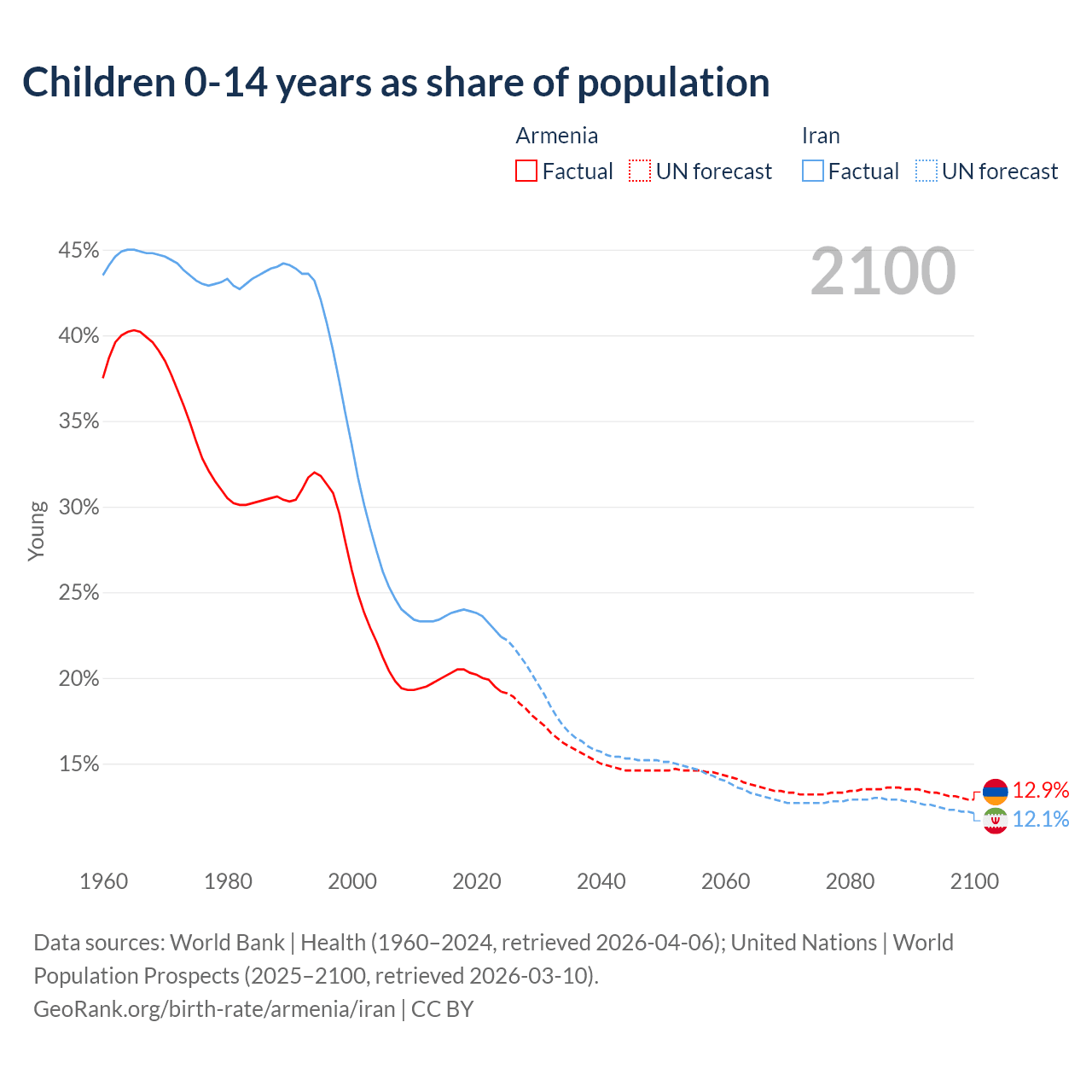 Children 0-14 years as share of population

Armenia
Factual
UN forecast

Iran
Factual
UN forecast

2100

45%
40%
35%
30%
25%
20%
15%

Young

12.9%
12.1%

1960
1980
2000
2020
2040
2060
2080
2100

Data sources: World Bank | Health (1960–2024, retrieved 2026-04-06); United Nations | World Population Prospects (2025–2100, retrieved 2026-03-10).
GeoRank.org/birth-rate/armenia/iran | CC BY